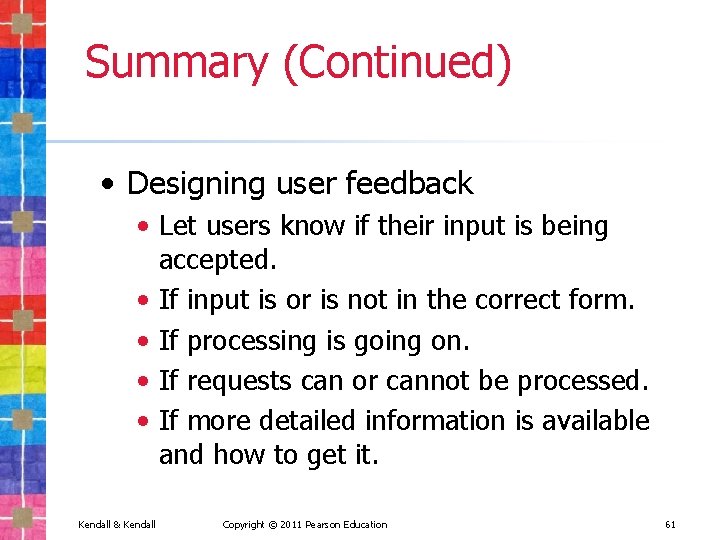 Summary (Continued)

• Designing user feedback
 • Let users know if their input is being accepted.
 • If input is or is not in the correct form.
 • If processing is going on.
 • If requests can or cannot be processed.
 • If more detailed information is available and how to get it.

Kendall & Kendall Copyright © 2011 Pearson Education 61